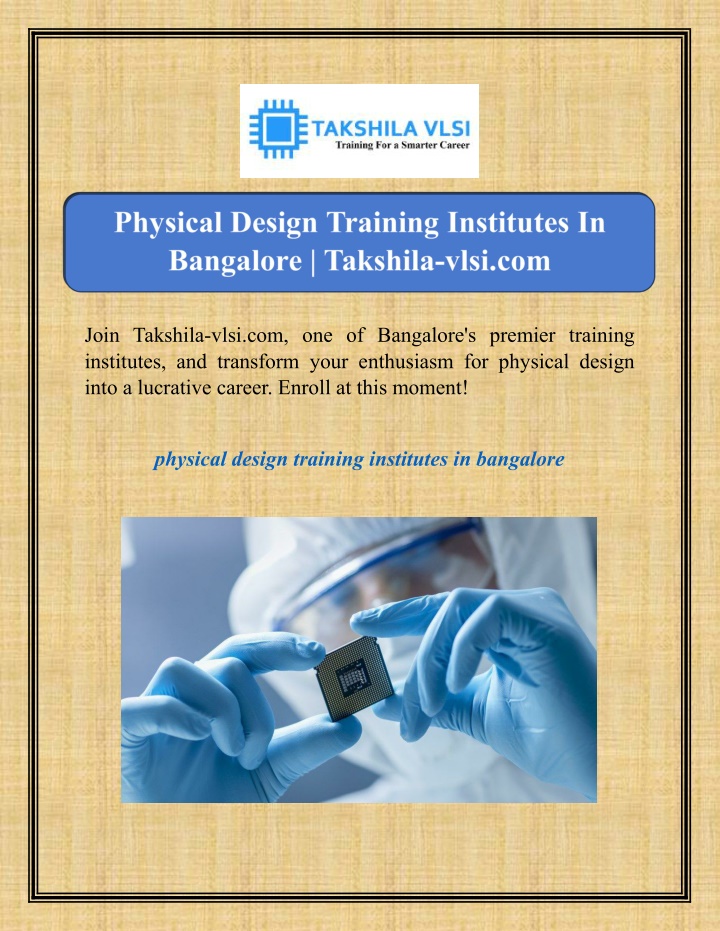 TAKSHILA VLSI
Training For a Smarter Career

Physical Design Training Institutes In Bangalore | Takshila-vlsi.com

Join Takshila-vlsi.com, one of Bangalore's premier training institutes, and transform your enthusiasm for physical design into a lucrative career. Enroll at this moment!

physical design training institutes in bangalore